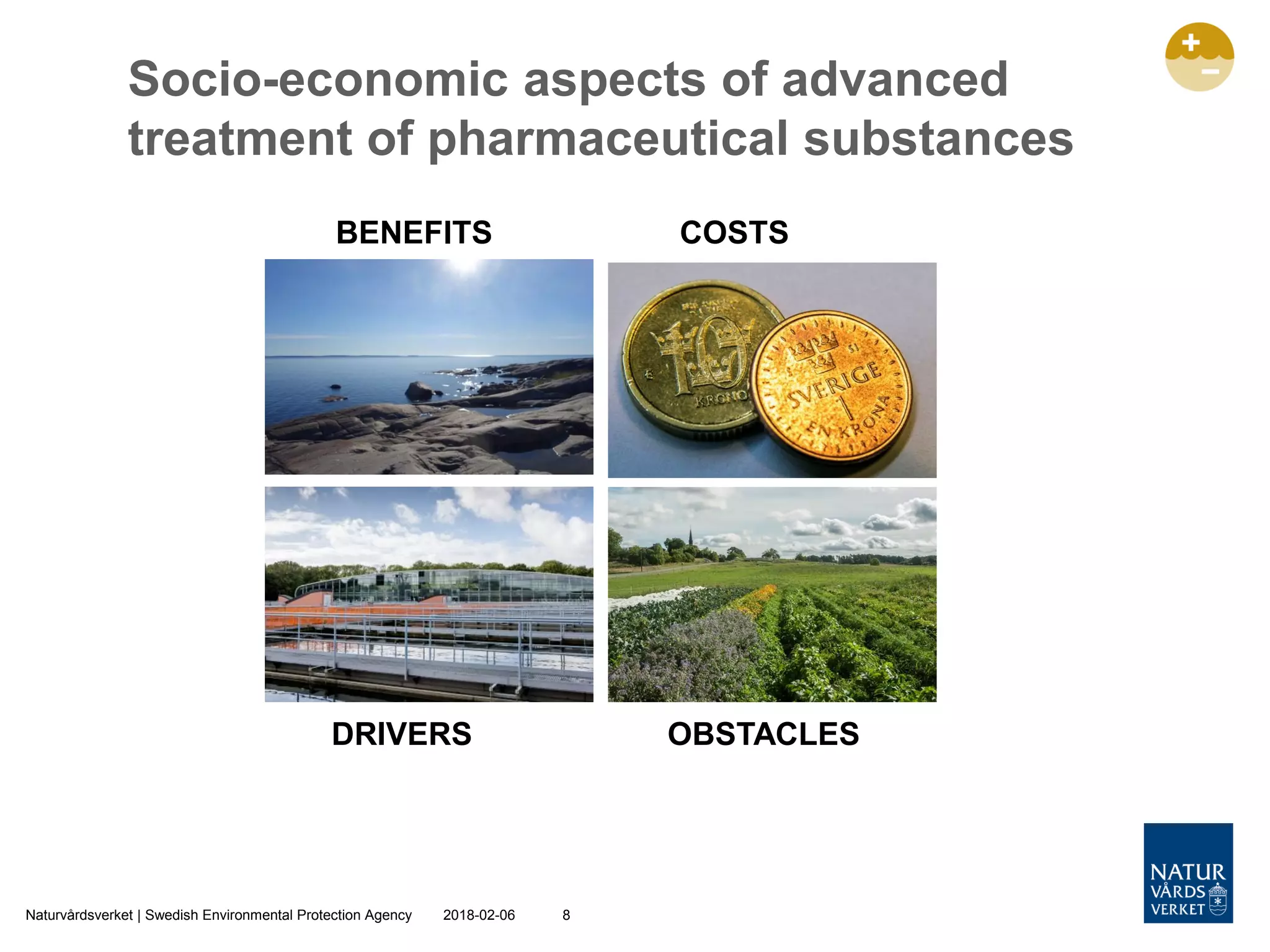 Socio-economic aspects of advanced treatment of pharmaceutical substances

BENEFITS

COSTS

10 KRONOR

SVERIGE 1 EN KRONA

DRIVERS

OBSTACLES

Naturvårdsverket | Swedish Environmental Protection Agency 2018-02-06 8

NATUR VÅRDS VERKET